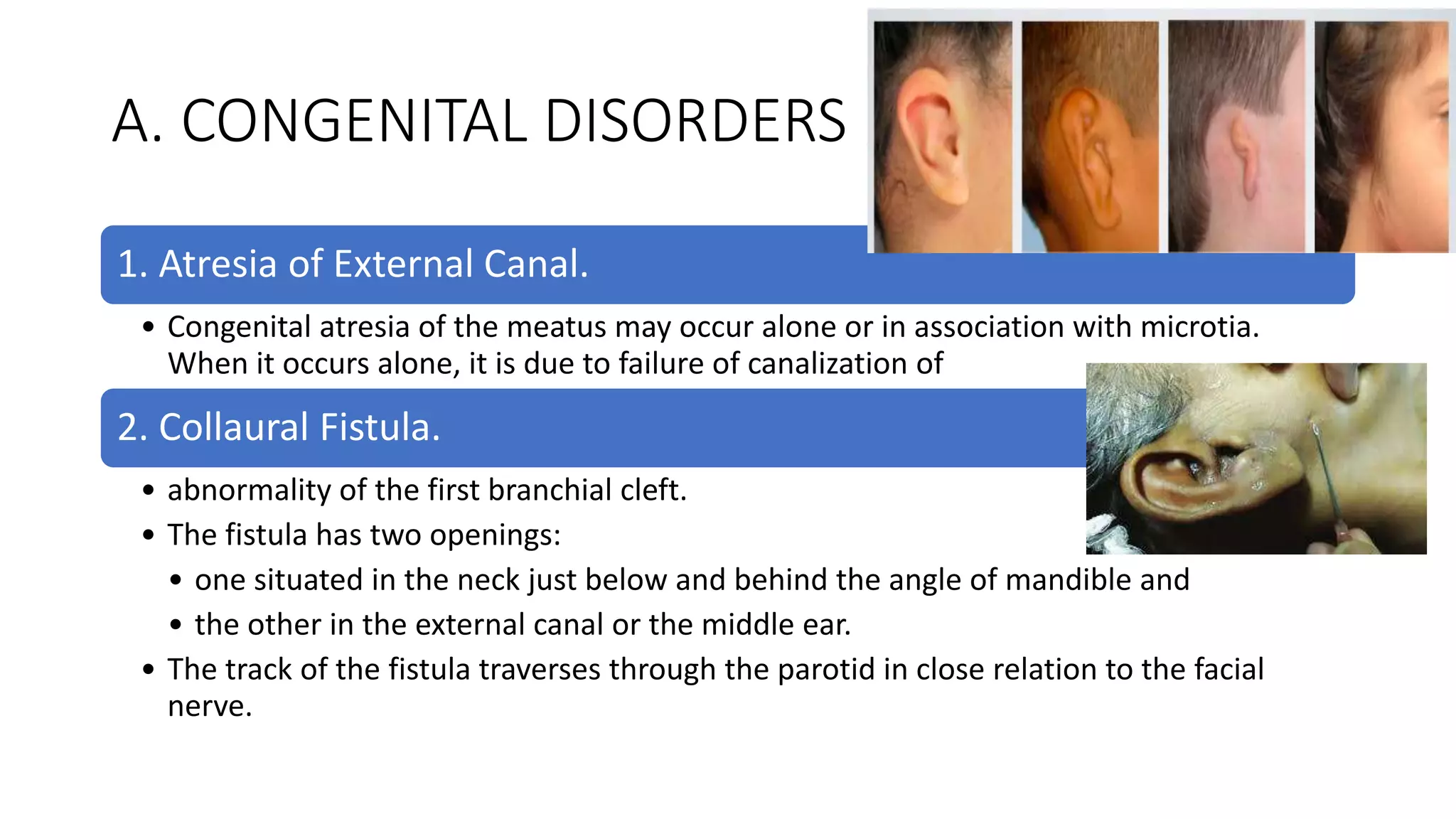 A. CONGENITAL DISORDERS

1. Atresia of External Canal.

• Congenital atresia of the meatus may occur alone or in association with microtia. When it occurs alone, it is due to failure of canalization of

2. Collaural Fistula.

• abnormality of the first branchial cleft.
• The fistula has two openings:
  • one situated in the neck just below and behind the angle of mandible and
  • the other in the external canal or the middle ear.
• The track of the fistula traverses through the parotid in close relation to the facial nerve.